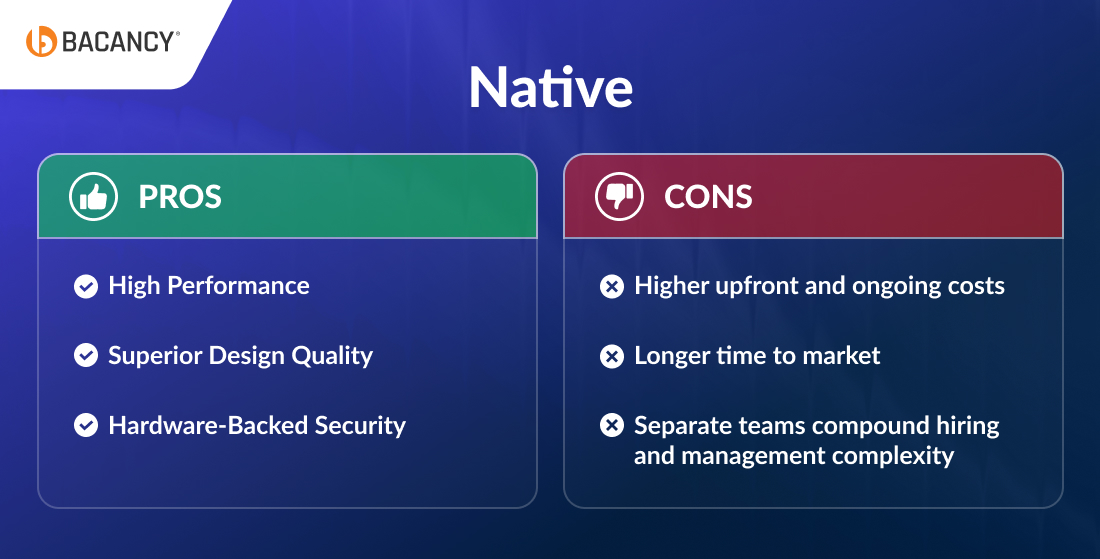 BACANCY®

Native

PROS

High Performance

Superior Design Quality

Hardware-Backed Security

CONS

Higher upfront and ongoing costs

Longer time to market

Separate teams compound hiring and management complexity